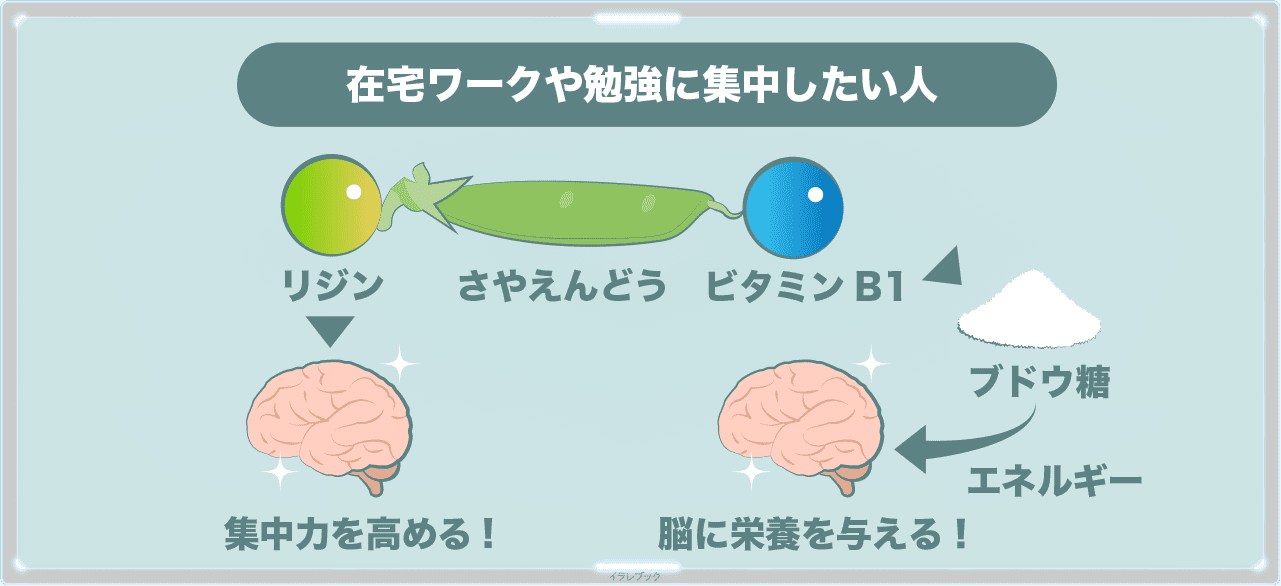 在宅ワークや勉強に集中したい人

リジン

さやえんどう

ビタミン B1

ブドウ糖

エネルギー

集中力を高める！

脳に栄養を与える！

イラレブック